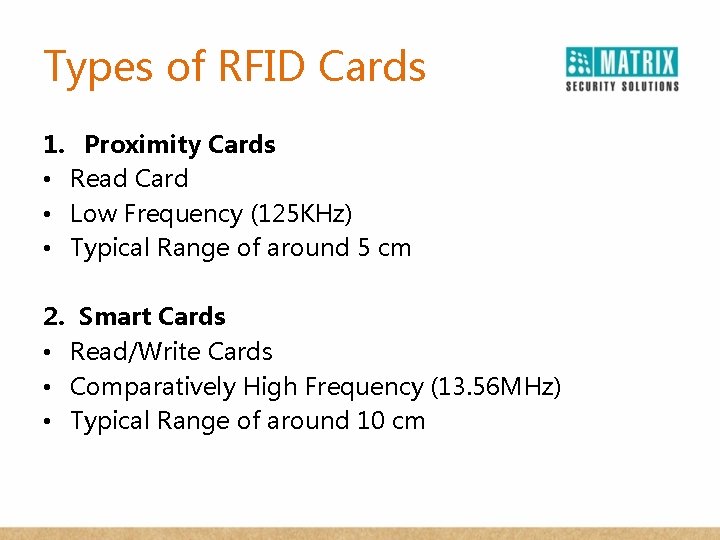 Types of RFID Cards

MATRIX
SECURITY SOLUTIONS

1. Proximity Cards
• Read Card
• Low Frequency (125KHz)
• Typical Range of around 5 cm

2. Smart Cards
• Read/Write Cards
• Comparatively High Frequency (13.56MHz)
• Typical Range of around 10 cm